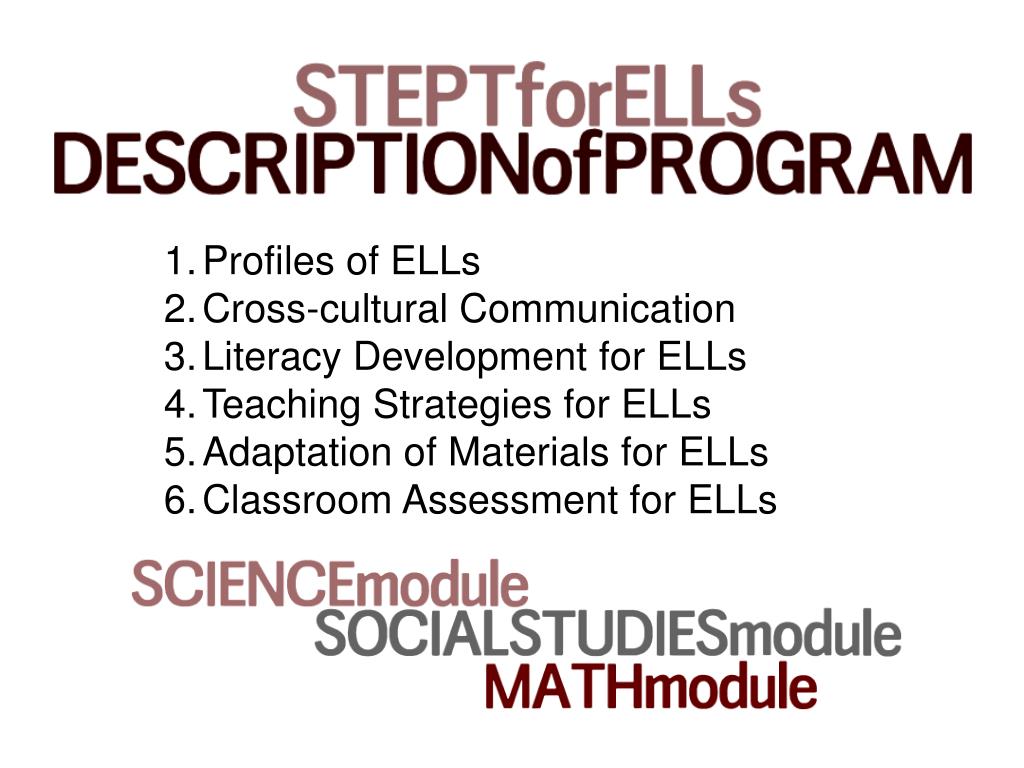 STEPTforELLs
DESCRIPTIONofPROGRAM

1. Profiles of ELLs
2. Cross-cultural Communication
3. Literacy Development for ELLs
4. Teaching Strategies for ELLs
5. Adaptation of Materials for ELLs
6. Classroom Assessment for ELLs

SCIENCEmodule
SOCIALSTUDIESmodule
MATHmodule